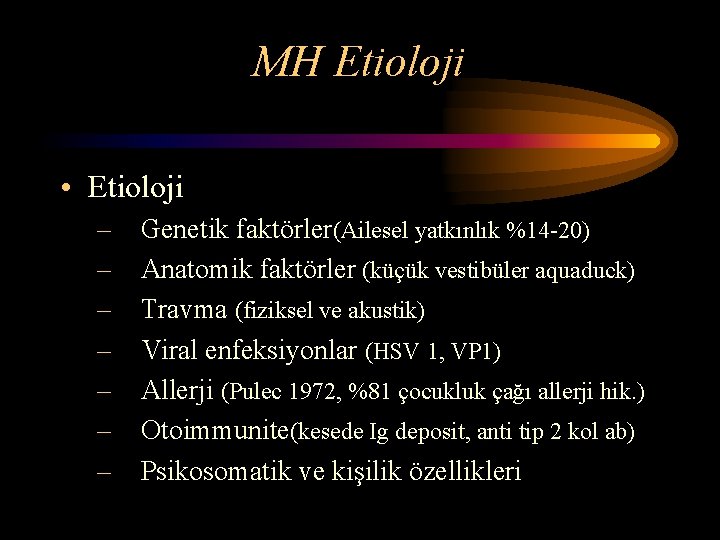 MH Etioloji

• Etioloji
– Genetik faktörler(Ailesel yatkınlık %14-20)
– Anatomik faktörler (küçük vestibüler aquaduck)
– Travma (fiziksel ve akustik)
– Viral enfeksiyonlar (HSV 1, VP1)
– Allerji (Pulec 1972, %81 çocukluk çağı allerji hik.)
– Otoimmunite(kesede Ig deposit, anti tip 2 kol ab)
– Psikosomatik ve kişilik özellikleri